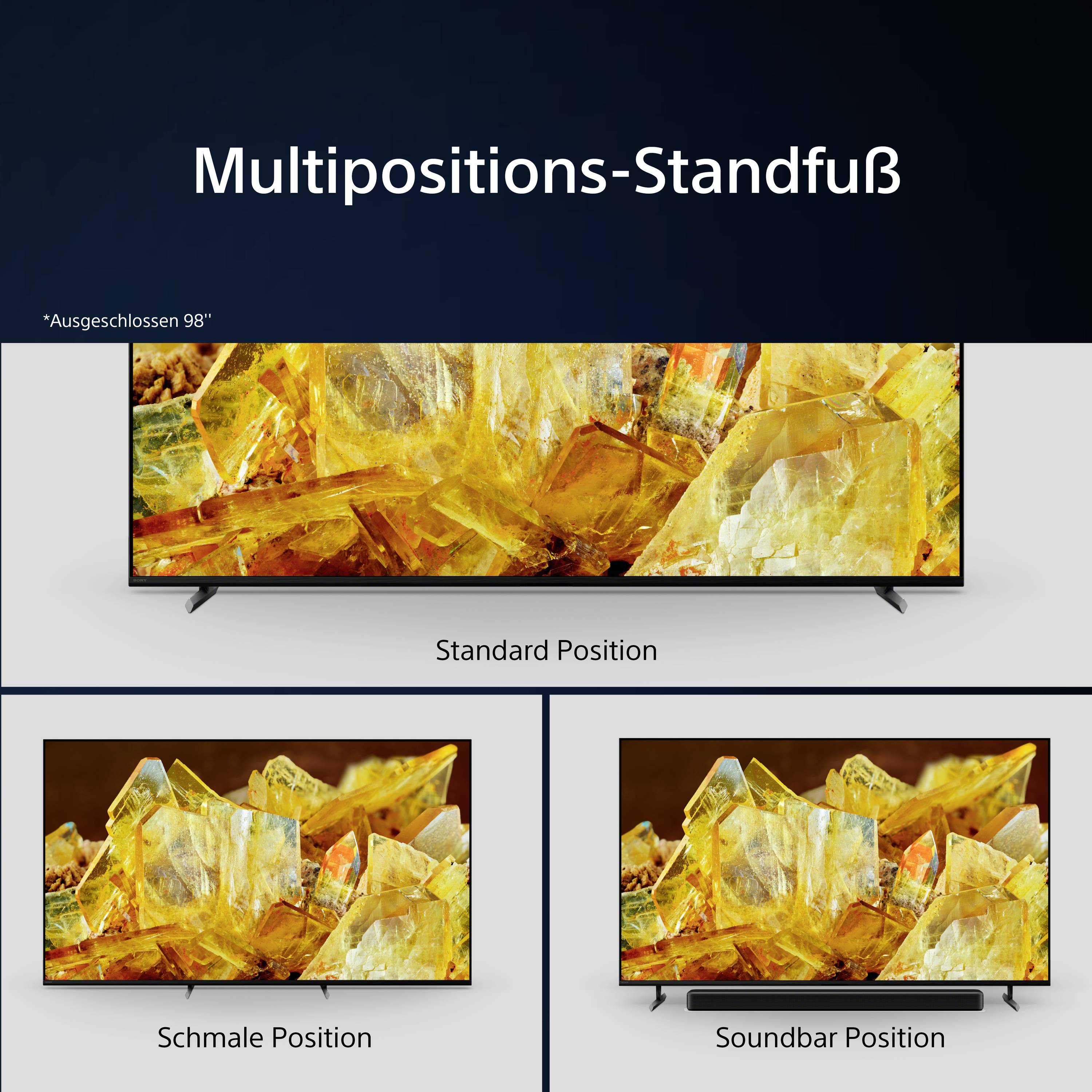 Multipositions-Standfuß

*Ausgeschlossen 98''

SONY

Standard Position

Schmale Position

Soundbar Position